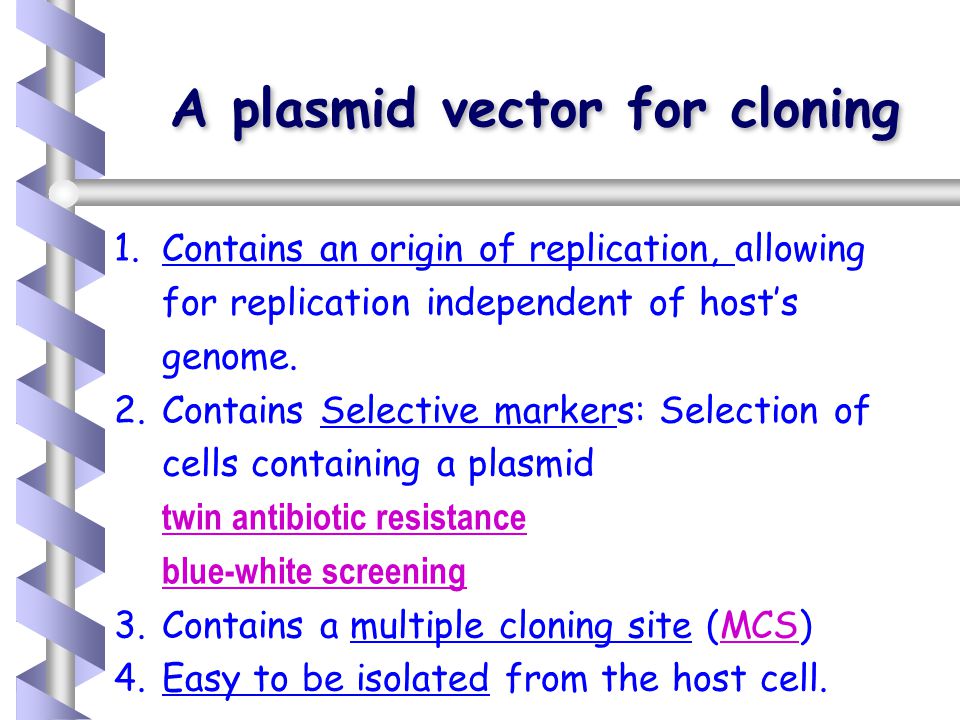 A plasmid vector for cloning

1. Contains an origin of replication, allowing for replication independent of host's genome.
2. Contains Selective markers: Selection of cells containing a plasmid
twin antibiotic resistance
blue-white screening
3. Contains a multiple cloning site (MCS)
4. Easy to be isolated from the host cell.